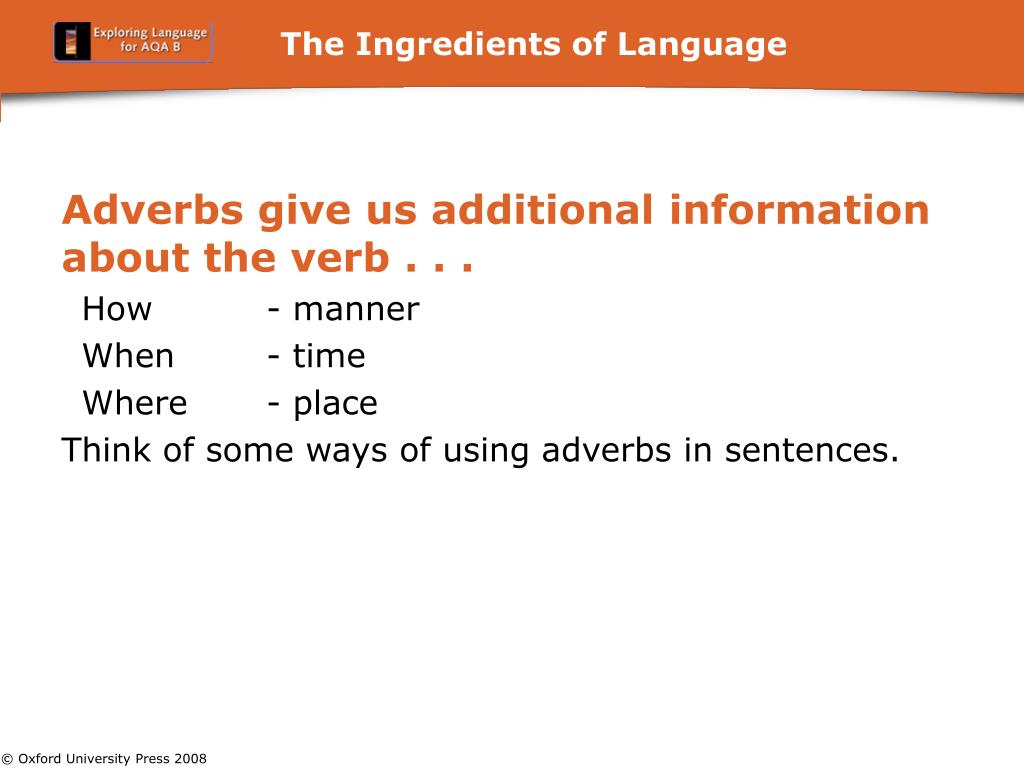 Exploring Language for AQA B

The Ingredients of Language

Adverbs give us additional information about the verb . . .

How - manner
When - time
Where - place

Think of some ways of using adverbs in sentences.

© Oxford University Press 2008